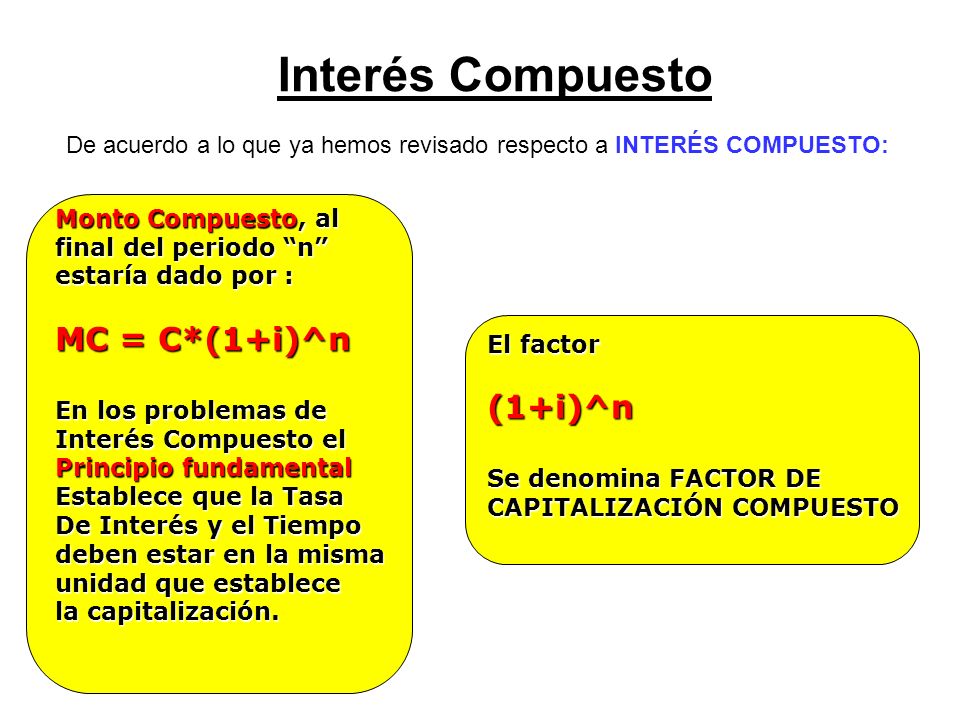 Interés Compuesto

De acuerdo a lo que ya hemos revisado respecto a INTERÉS COMPUESTO:

Monto Compuesto, al final del periodo “n” estaría dado por :

MC = C*(1+i)^n

En los problemas de Interés Compuesto el Principio fundamental Establece que la Tasa De Interés y el Tiempo deben estar en la misma unidad que establece la capitalización.

El factor

(1+i)^n

Se denomina FACTOR DE CAPITALIZACIÓN COMPUESTO